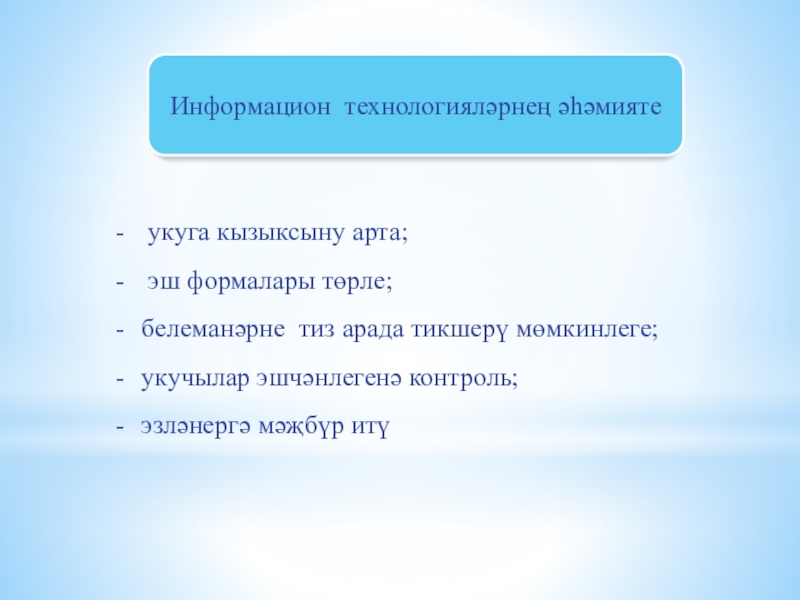 Информацион технологияләрнең әһәмияте

- укуга кызыксыну арта;

- эш формалары төрле;

- белеманәрне тиз арада тикшерү мөмкинлеге;

- укучылар эшчәнлегенә контроль;

- эзләнергә мәҗбүр итү